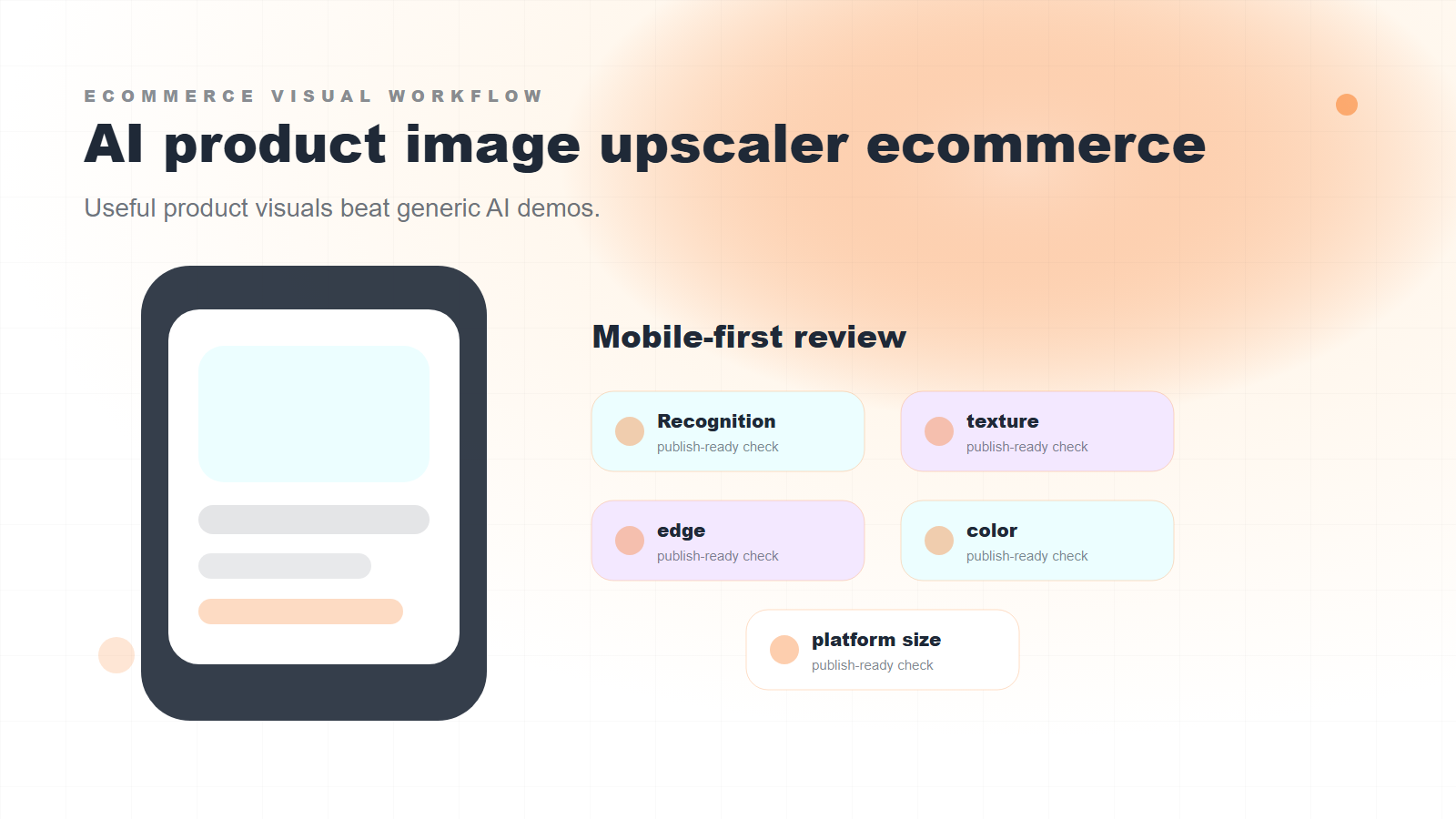 ECOMMERCE VISUAL WORKFLOW

AI product image upscaler ecommerce

Useful product visuals beat generic AI demos.

Mobile-first review

Recognition
publish-ready check

texture
publish-ready check

edge
publish-ready check

color
publish-ready check

platform size
publish-ready check